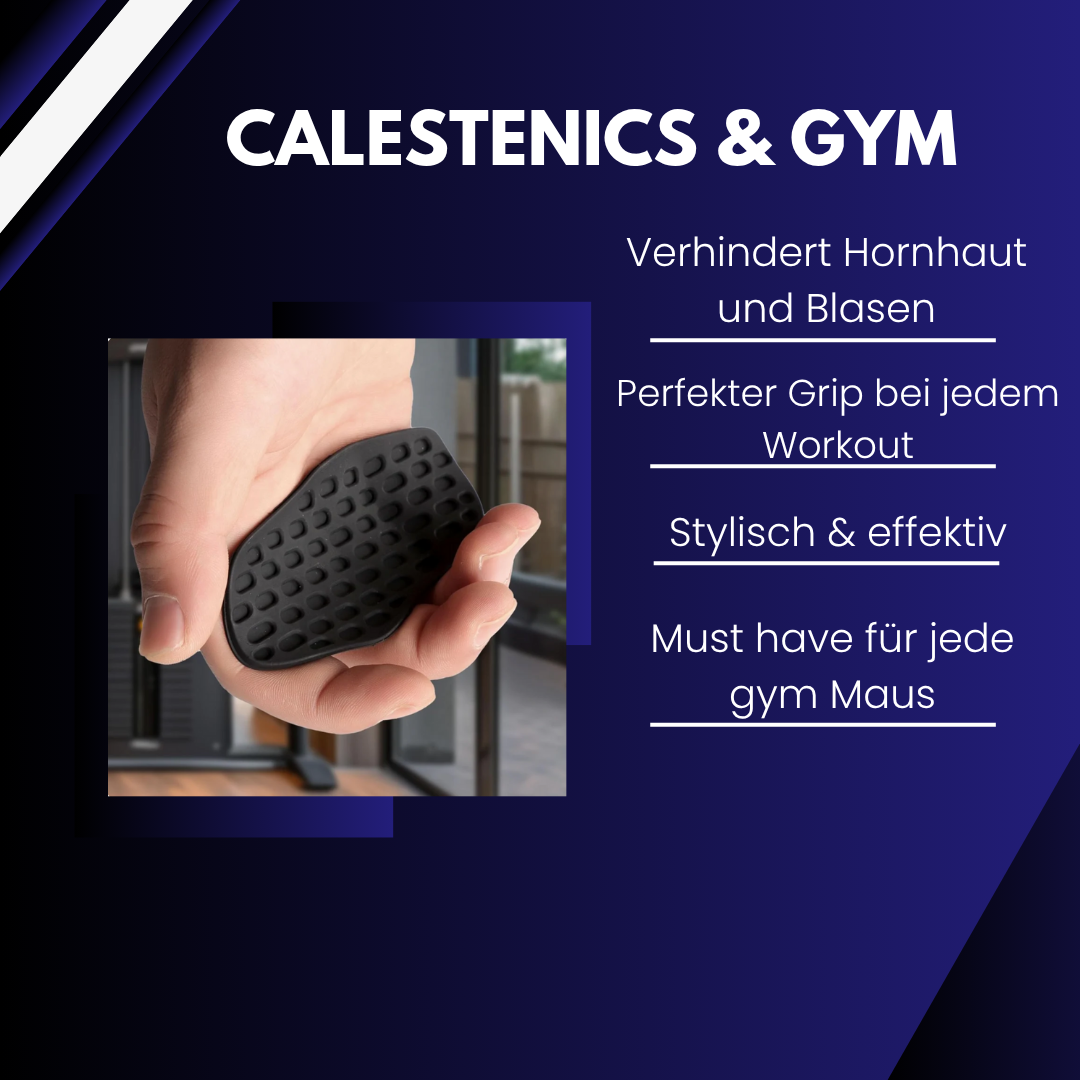 CALESTENICS & GYM

Verhindert Hornhaut und Blasen

Perfekter Grip bei jedem Workout

Stylisch & effektiv

Must have für jede gym Maus